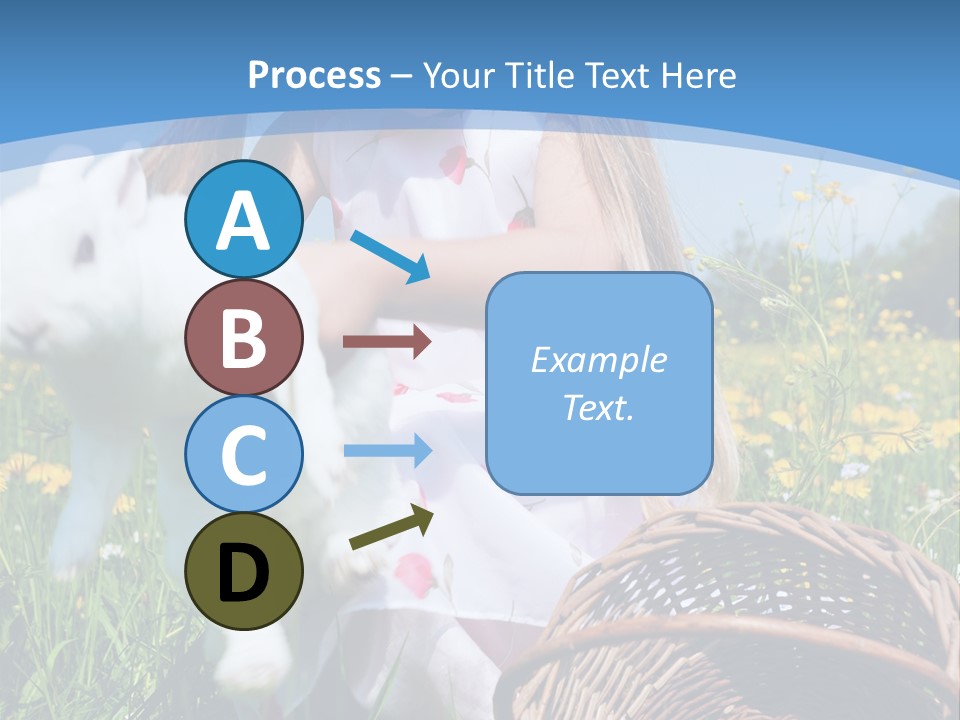 Process – Your Title Text Here

A

B

C

D

Example Text.